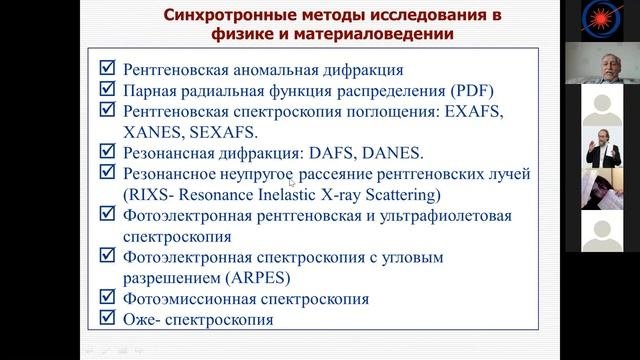 Синхротронные методы исследования в физике и материаловедении

☑ Рентгеновская аномальная дифракция
☑ Парная радиальная функция распределения (PDF)
☑ Рентгеновская спектроскопия поглощения: EXAFS, XANES, SEXAFS.
☑ Резонансная дифракция: DAFS, DANES.
☑ Резонансное неупругое рассеяние рентгеновских лучей (RIXS- Resonance Inelastic X-ray Scattering)
☑ Фотоэлектронная рентгеновская и ультрафиолетовая спектроскопия
☑ Фотоэлектронная спектроскопия с угловым разрешением (ARPES)
☑ Фотоэмиссионная спектроскопия
☑ Оже- спектроскопия